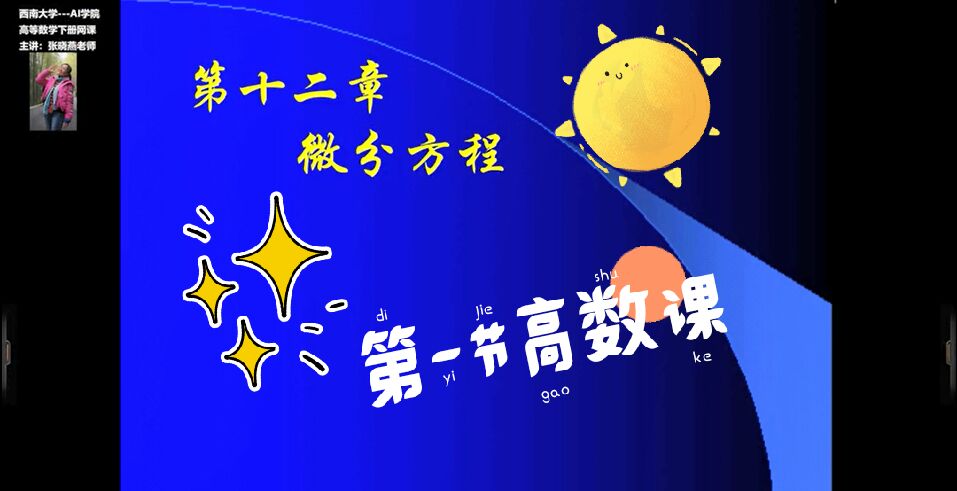 西南大学---AI学院
高等数学下册网课
主讲：张晓燕老师

第十二章
微分方程

di yi jie gao shu ke
第一节高数课